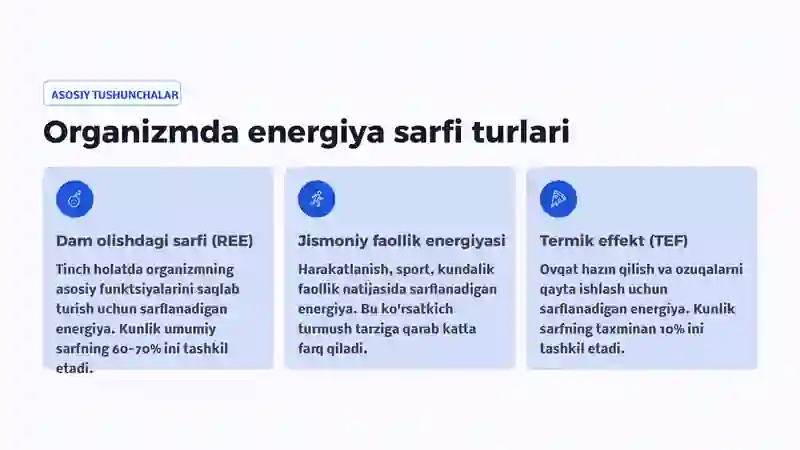 ASOSIY TUSHUNCHALAR

Organizmda energiya sarfi turlari

Dam olishdagi sarfi (REE)

Tinch holatda organizmning asosiy funktsiyalarini saqlab turish uchun sarflanadigan energiya. Kunlik umumiy sarfning 60-70% ini tashkil etadi.

Jismoniy faollik energiyasi

Harakatlanish, sport, kundalik faollik natijasida sarflanadigan energiya. Bu ko'rsatkich turmush tarziga qarab katta farq qiladi.

Termik effekt (TEF)

Ovqat hazm qilish va ozuqalarni qayta ishlash uchun sarflanadigan energiya. Kunlik sarfning taxminan 10% ini tashkil etadi.